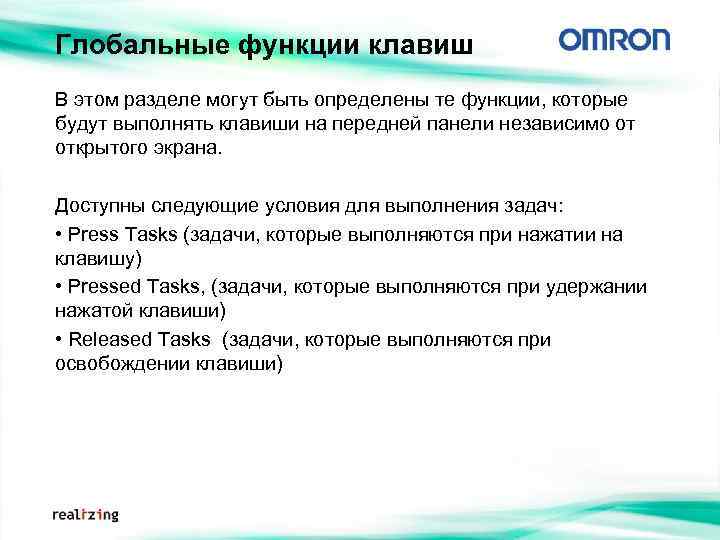 Глобальные функции клавиш

OMRON

В этом разделе могут быть определены те функции, которые будут выполнять клавиши на передней панели независимо от открытого экрана.

Доступны следующие условия для выполнения задач:
• Press Tasks (задачи, которые выполняются при нажатии на клавишу)
• Pressed Tasks, (задачи, которые выполняются при удержании нажатой клавиши)
• Released Tasks (задачи, которые выполняются при освобождении клавиши)

realizing